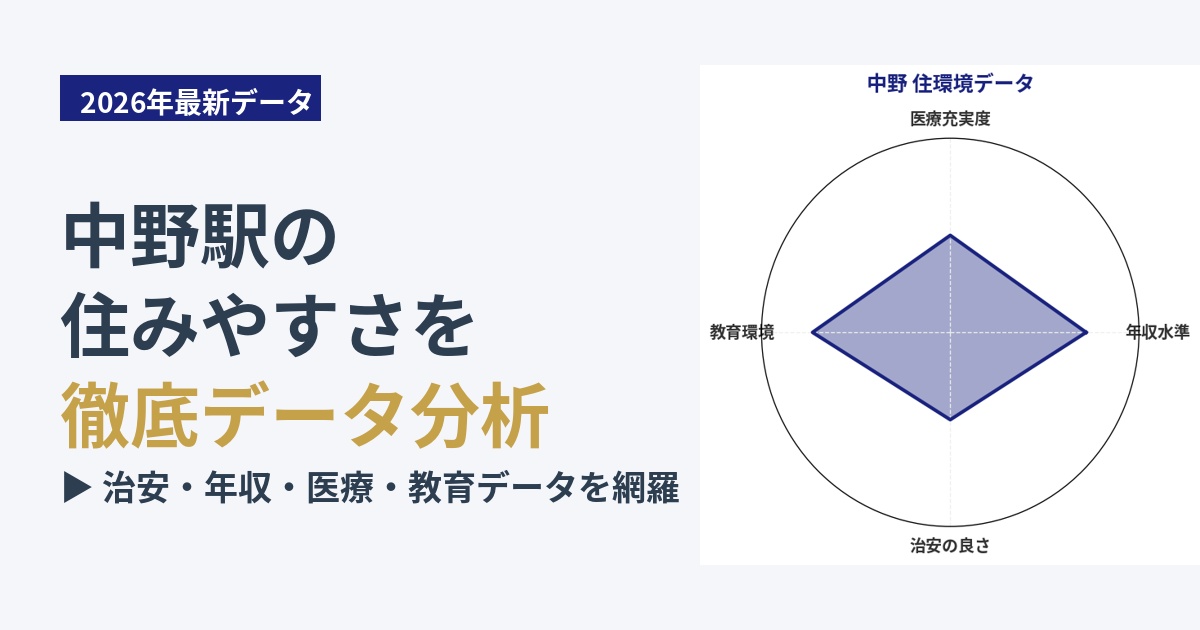 2026年最新データ

中野駅の
住みやすさを
徹底データ分析

▶ 治安・年収・医療・教育データを網羅

中野 住環境データ

医療充実度

教育環境

年収水準

治安の良さ